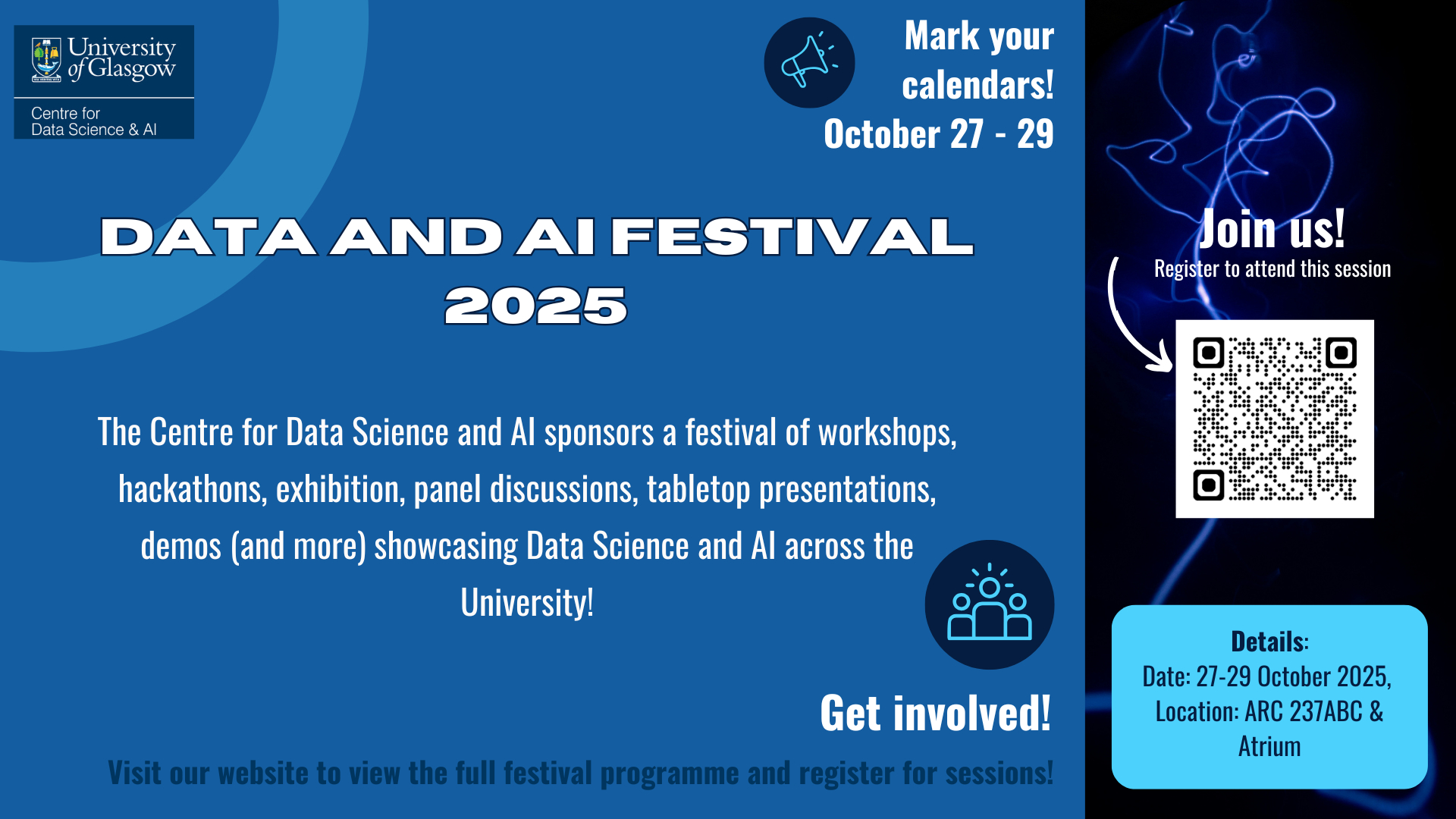 University of Glasgow

Centre for Data Science & AI

Mark your calendars!
October 27 - 29

DATA AND AI FESTIVAL 2025

The Centre for Data Science and AI sponsors a festival of workshops, hackathons, exhibition, panel discussions, tabletop presentations, demos (and more) showcasing Data Science and AI across the University!

Get involved!

Visit our website to view the full festival programme and register for sessions!

Join us!
Register to attend this session

Details:
Date: 27-29 October 2025,
Location: ARC 237ABC & Atrium